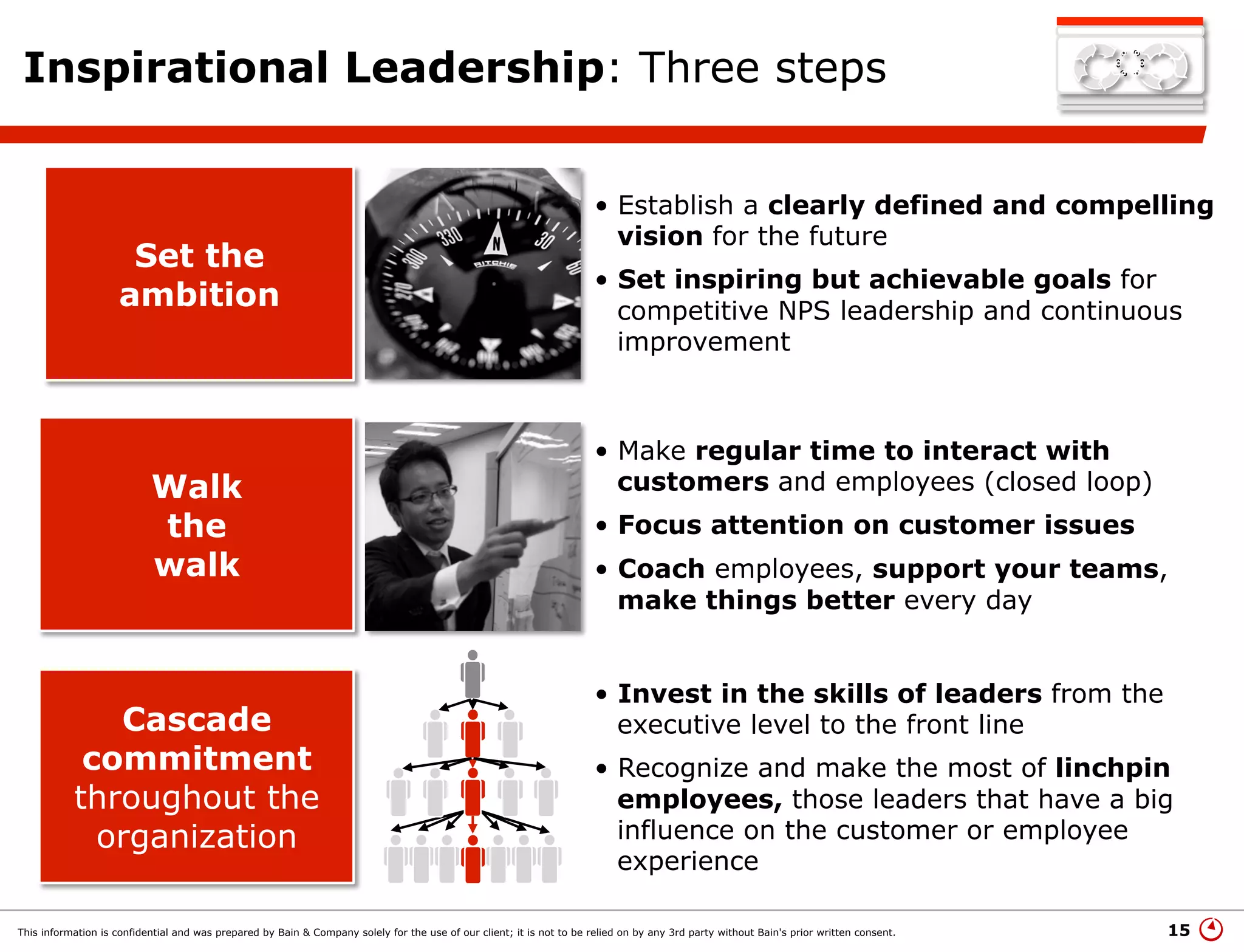 Inspirational Leadership: Three steps

Set the ambition

330 N 30 300 RITCHIE

• Establish a clearly defined and compelling vision for the future

• Set inspiring but achievable goals for competitive NPS leadership and continuous improvement

Walk the walk

• Make regular time to interact with customers and employees (closed loop)

• Focus attention on customer issues

• Coach employees, support your teams, make things better every day

Cascade commitment throughout the organization

• Invest in the skills of leaders from the executive level to the front line

• Recognize and make the most of linchpin employees, those leaders that have a big influence on the customer or employee experience

This information is confidential and was prepared by Bain & Company solely for the use of our client; it is not to be relied on by any 3rd party without Bain's prior written consent.

15